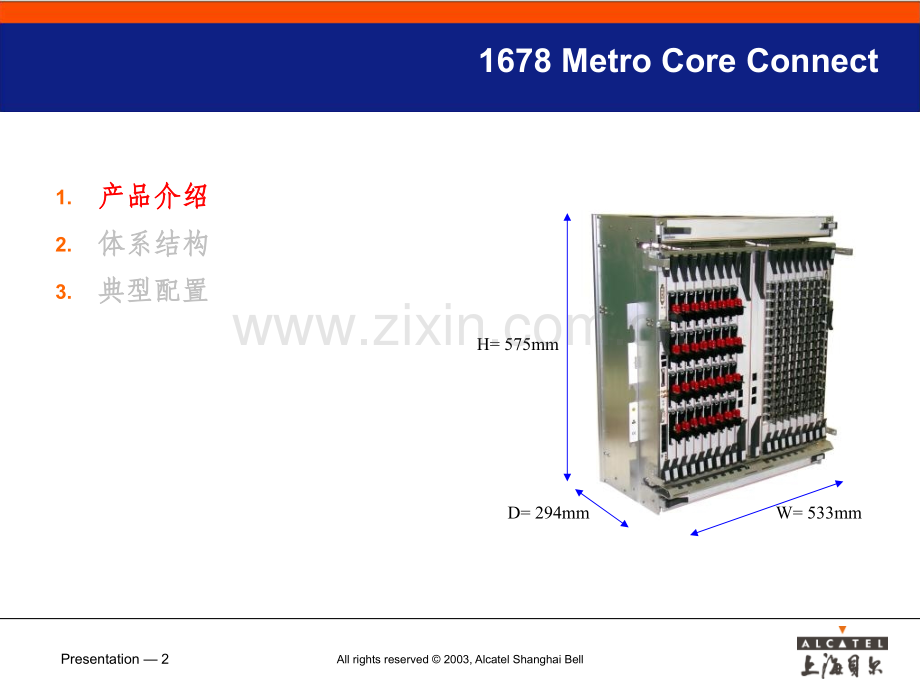 1678 Metro Core Connect

1. 产品介绍
2. 体系结构
3. 典型配置

www.zixin.com

H= 575mm

D= 294mm

W= 533mm

Presentation — 2

All rights reserved © 2003, Alcatel Shanghai Bell

ALCATEL
上海贝尔